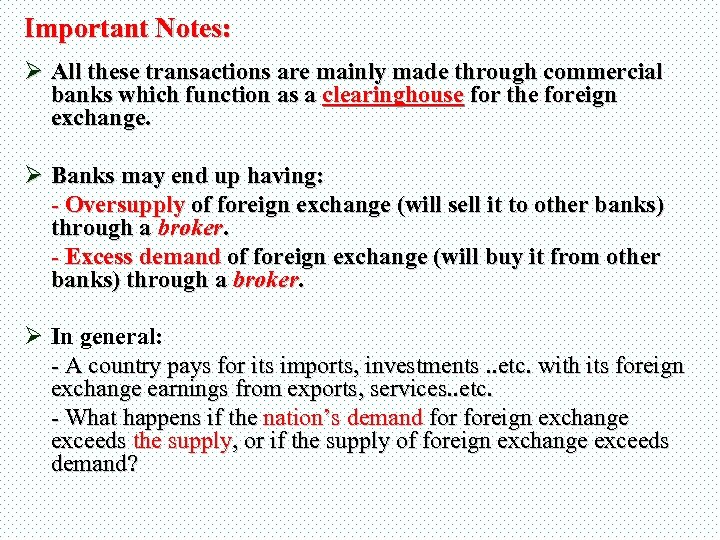 Important Notes:

➢ All these transactions are mainly made through commercial banks which function as a clearinghouse for the foreign exchange.

➢ Banks may end up having:

- Oversupply of foreign exchange (will sell it to other banks) through a broker.

- Excess demand of foreign exchange (will buy it from other banks) through a broker.

➢ In general:

- A country pays for its imports, investments ..etc. with its foreign exchange earnings from exports, services..etc.

- What happens if the nation's demand for foreign exchange exceeds the supply, or if the supply of foreign exchange exceeds demand?